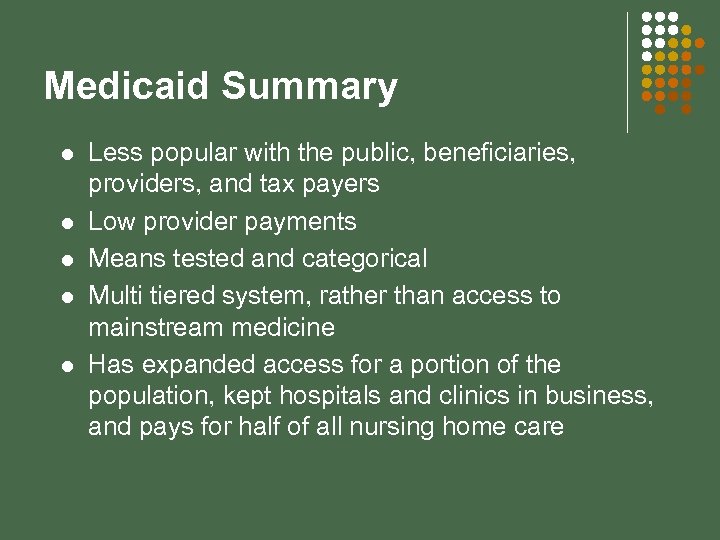 Medicaid Summary

- Less popular with the public, beneficiaries, providers, and tax payers
- Low provider payments
- Means tested and categorical
- Multi tiered system, rather than access to mainstream medicine
- Has expanded access for a portion of the population, kept hospitals and clinics in business, and pays for half of all nursing home care